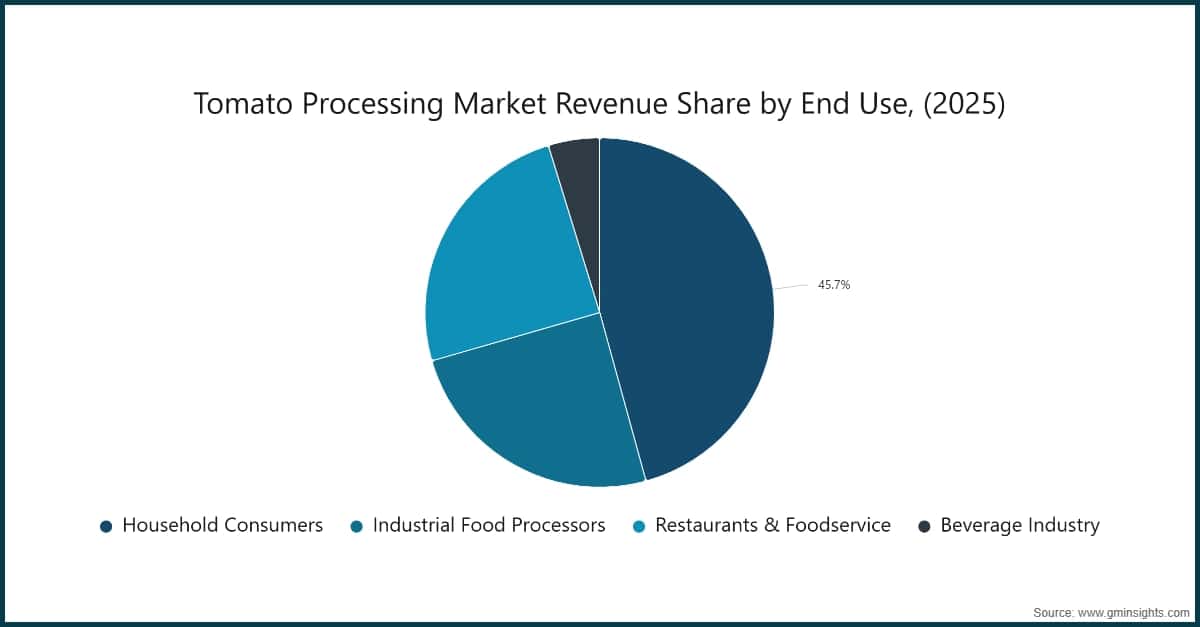 Tomato Processing Market Revenue Share by End Use, (2025)

45.7%

Household Consumers
Industrial Food Processors
Restaurants & Foodservice
Beverage Industry

Source: www.gminsights.com